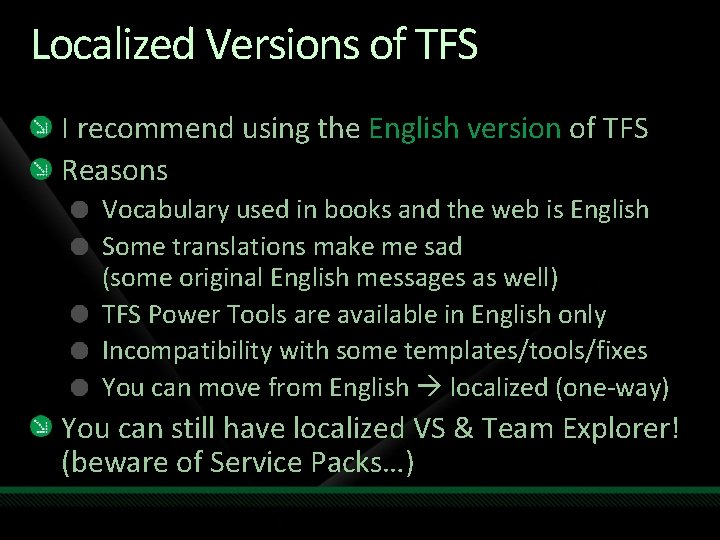 Localized Versions of TFS

I recommend using the English version of TFS

Reasons

Vocabulary used in books and the web is English

Some translations make me sad (some original English messages as well)

TFS Power Tools are available in English only

Incompatibility with some templates/tools/fixes

You can move from English → localized (one-way)

You can still have localized VS & Team Explorer! (beware of Service Packs…)